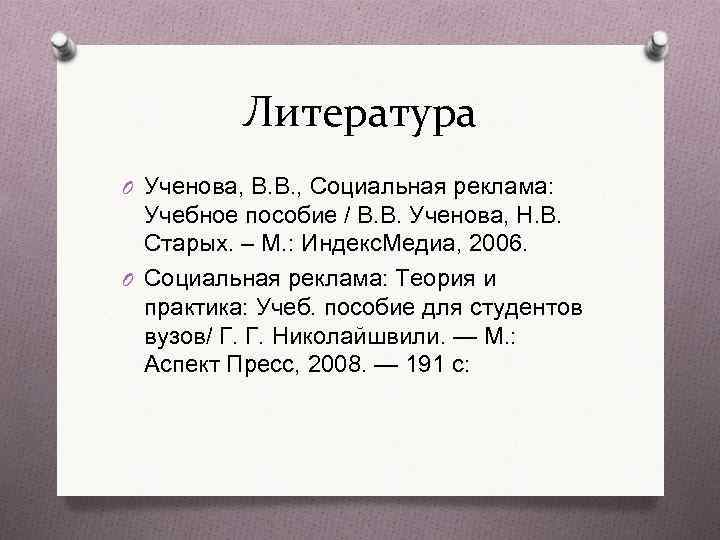 Литература

Ученова, В.В., Социальная реклама: Учебное пособие / В.В. Ученова, Н.В. Старых. – М.: ИндексМедиа, 2006.

Социальная реклама: Теория и практика: Учеб. пособие для студентов вузов/ Г. Г. Николайшвили. — М.: Аспект Пресс, 2008. — 191 с: